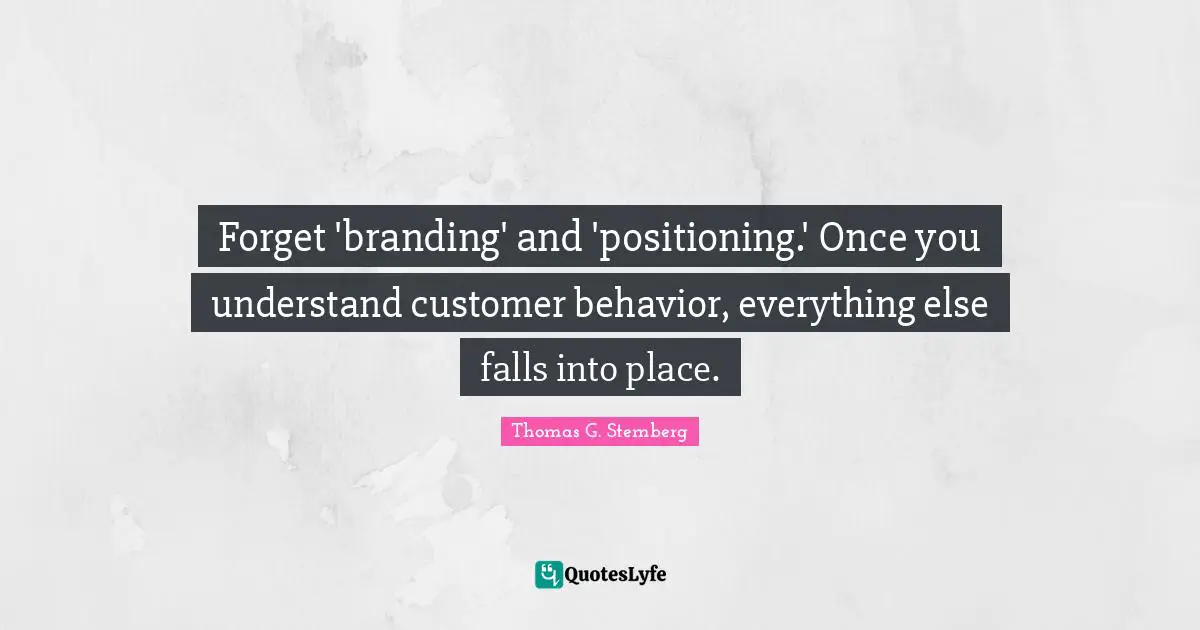 Forget 'branding' and 'positioning.' Once you understand customer behavior, everything else falls into place.

Thomas G. Stemberg

QuotesLyfe